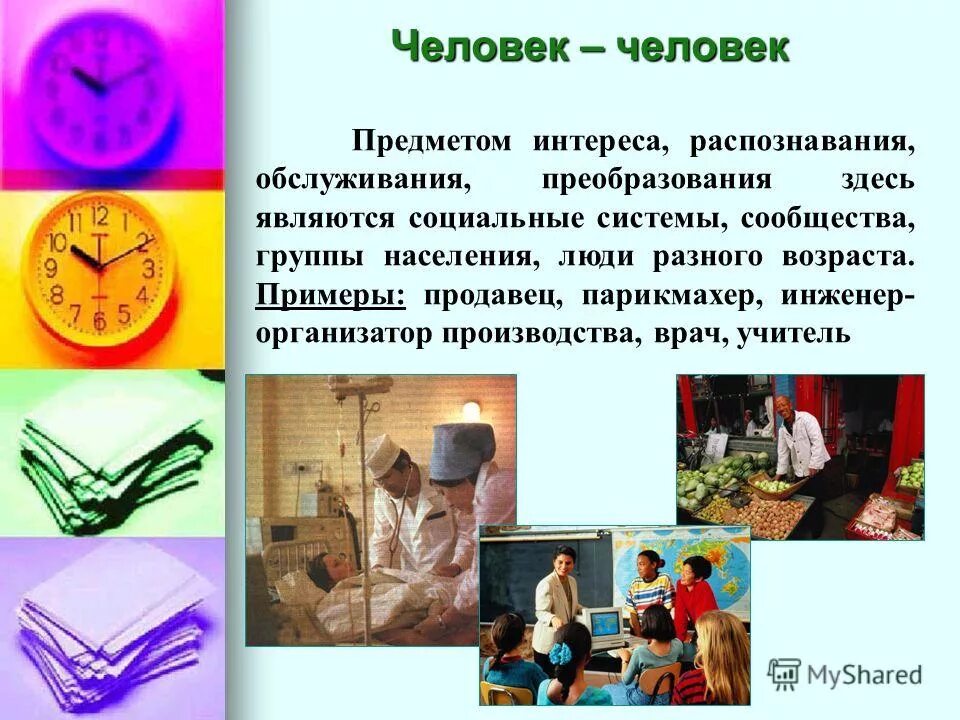 Человек – человек

Предметом интереса, распознавания, обслуживания, преобразования здесь являются социальные системы, сообщества, группы населения, люди разного возраста. Примеры: продавец, парикмахер, инженер-организатор производства, врач, учитель

MyShared